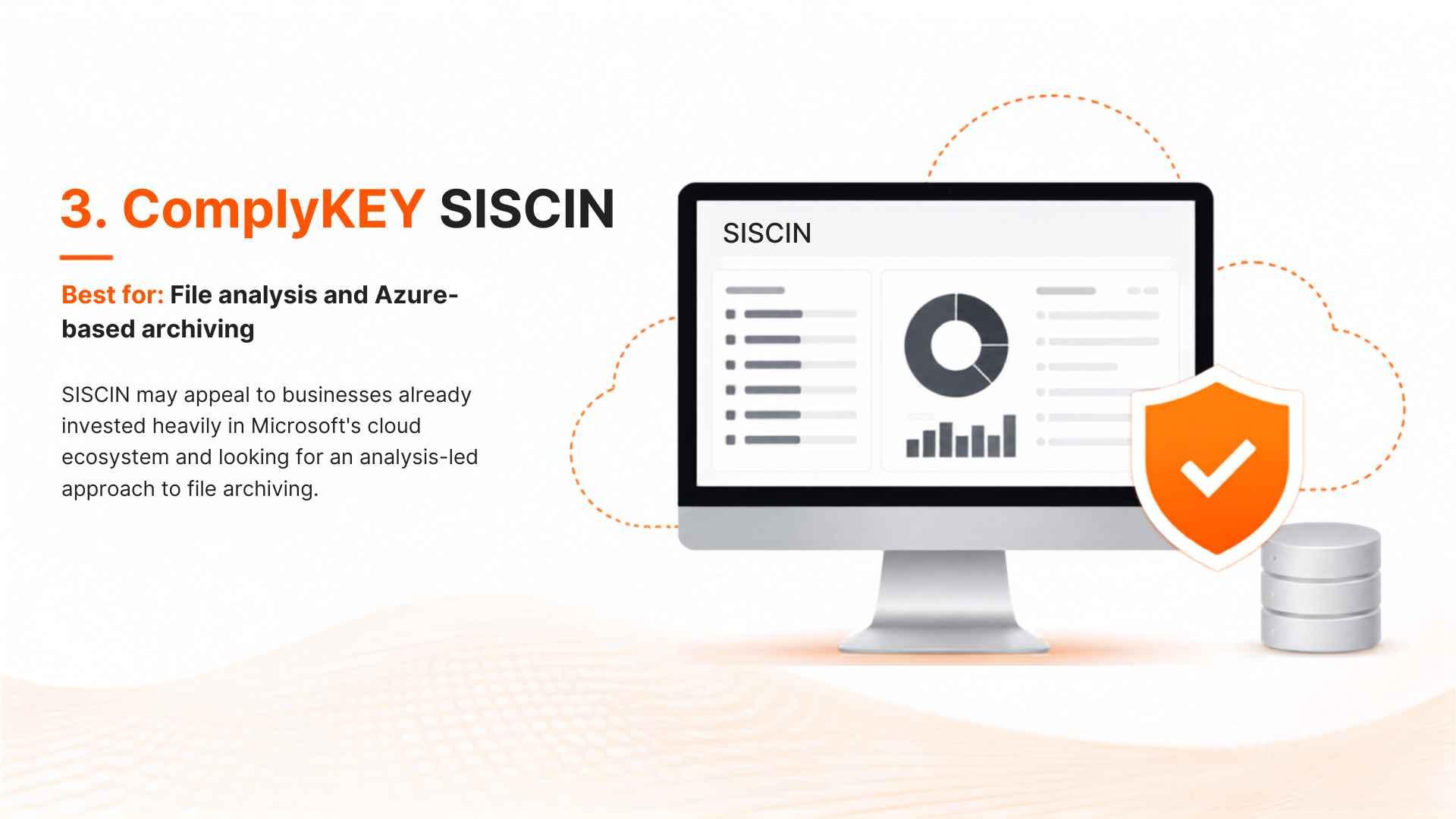 3. ComplyKEY SISCIN

Best for: File analysis and Azure-based archiving

SISCIN may appeal to businesses already invested heavily in Microsoft's cloud ecosystem and looking for an analysis-led approach to file archiving.

SISCIN